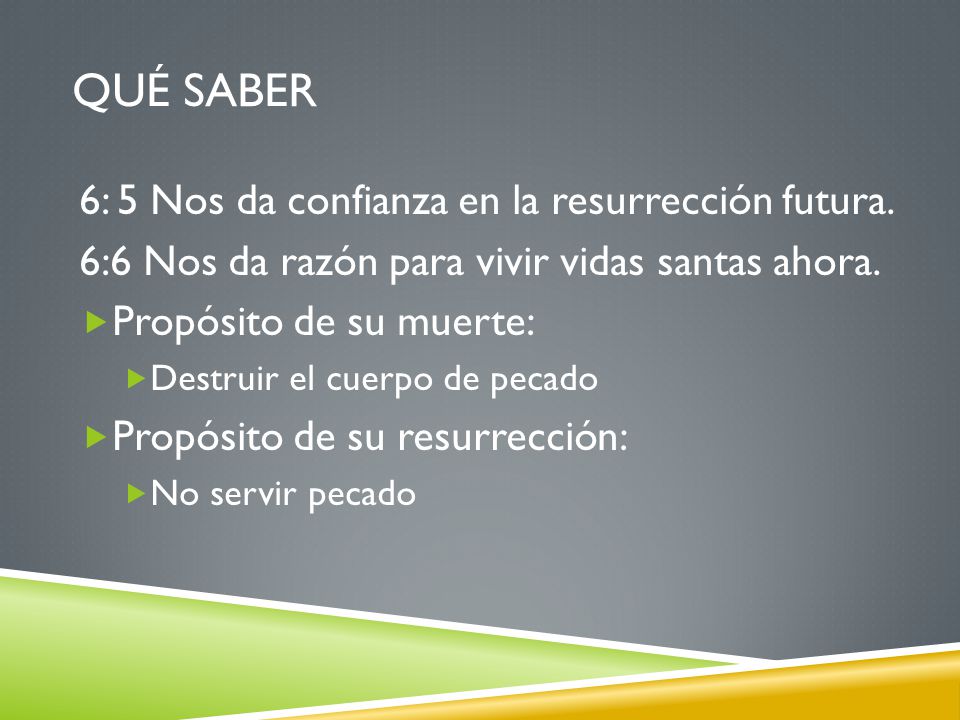 QUÉ SABER

6: 5 Nos da confianza en la resurrección futura.

6:6 Nos da razón para vivir vidas santas ahora.

Propósito de su muerte:

Destruir el cuerpo de pecado

Propósito de su resurrección:

No servir pecado